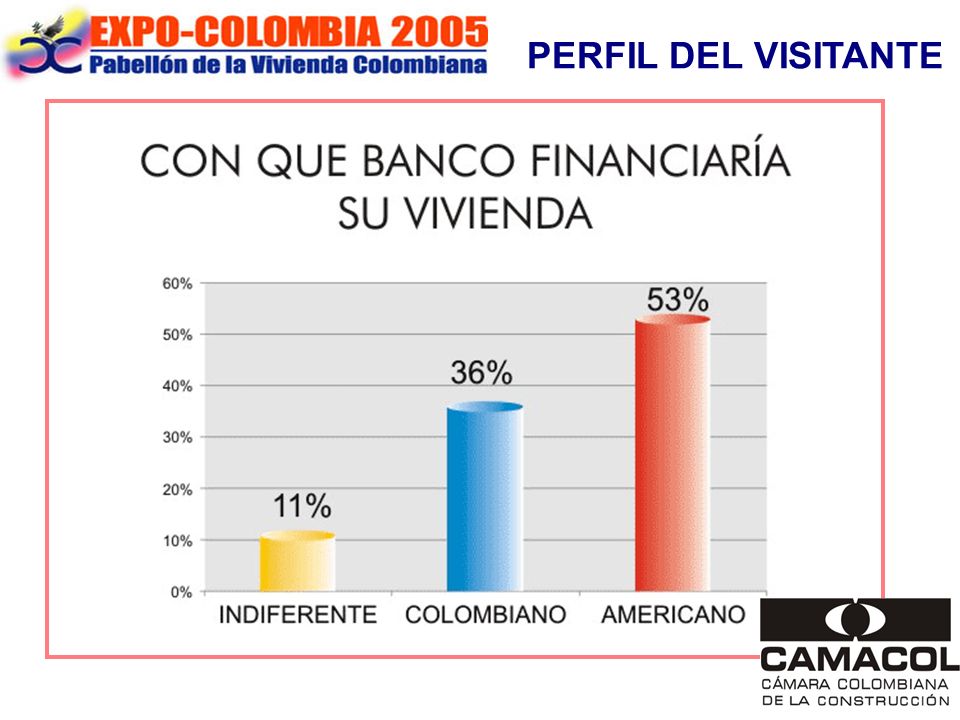 EXPO-COLOMBIA 2005
Pabellón de la Vivienda Colombiana

PERFIL DEL VISITANTE

CON QUE BANCO FINANCIARÍA SU VIVIENDA

60%
50%
40%
30%
20%
10%
0%

11%
36%
53%

INDIFERENTE
COLOMBIANO
AMERICANO

CAMACOL
CÁMARA COLOMBIANA DE LA CONSTRUCCIÓN